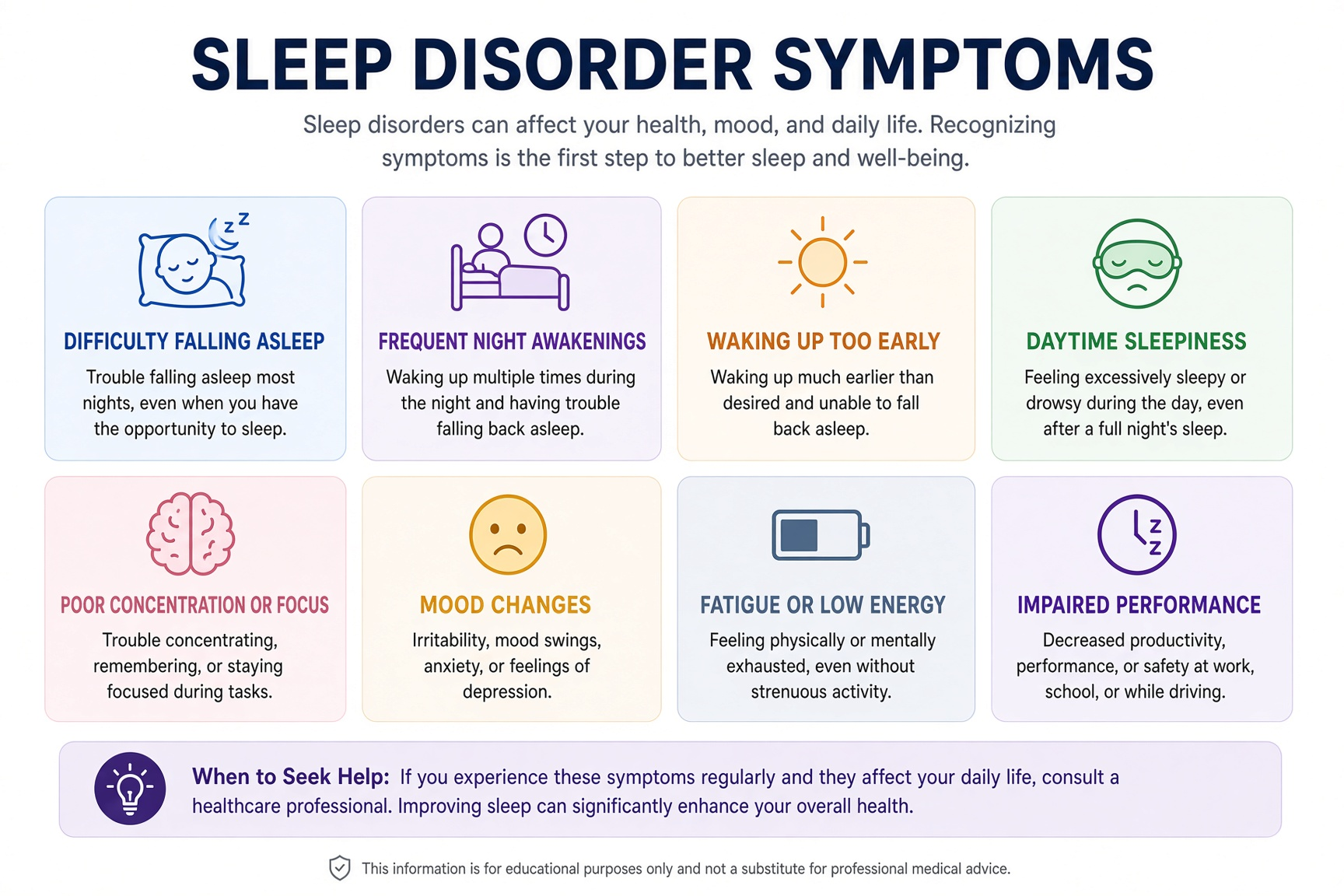 SLEEP DISORDER SYMPTOMS

Sleep disorders can affect your health, mood, and daily life. Recognizing symptoms is the first step to better sleep and well-being.

z z

DIFFICULTY FALLING ASLEEP

Trouble falling asleep most nights, even when you have the opportunity to sleep.

FREQUENT NIGHT AWAKENINGS

Waking up multiple times during the night and having trouble falling back asleep.

WAKING UP TOO EARLY

Waking up much earlier than desired and unable to fall back asleep.

DAYTIME SLEEPINESS

Feeling excessively sleepy or drowsy during the day, even after a full night's sleep.

POOR CONCENTRATION OR FOCUS

Trouble concentrating, remembering, or staying focused during tasks.

MOOD CHANGES

Irritability, mood swings, anxiety, or feelings of depression.

FATIGUE OR LOW ENERGY

Feeling physically or mentally exhausted, even without strenuous activity.

z z

IMPAIRED PERFORMANCE

Decreased productivity, performance, or safety at work, school, or while driving.

When to Seek Help: If you experience these symptoms regularly and they affect your daily life, consult a healthcare professional. Improving sleep can significantly enhance your overall health.

This information is for educational purposes only and not a substitute for professional medical advice.